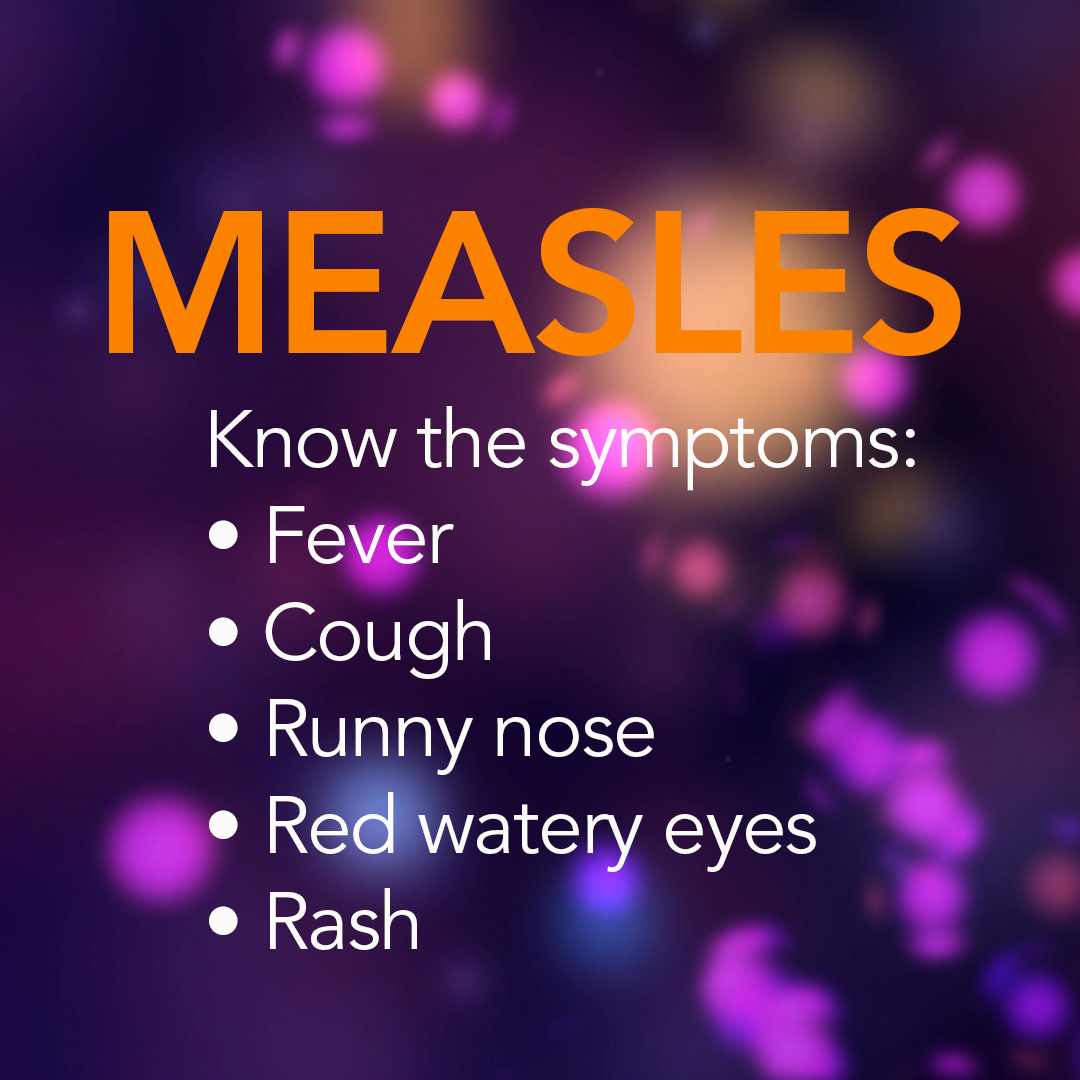 MEASLES

Know the symptoms:
• Fever
• Cough
• Runny nose
• Red watery eyes
• Rash